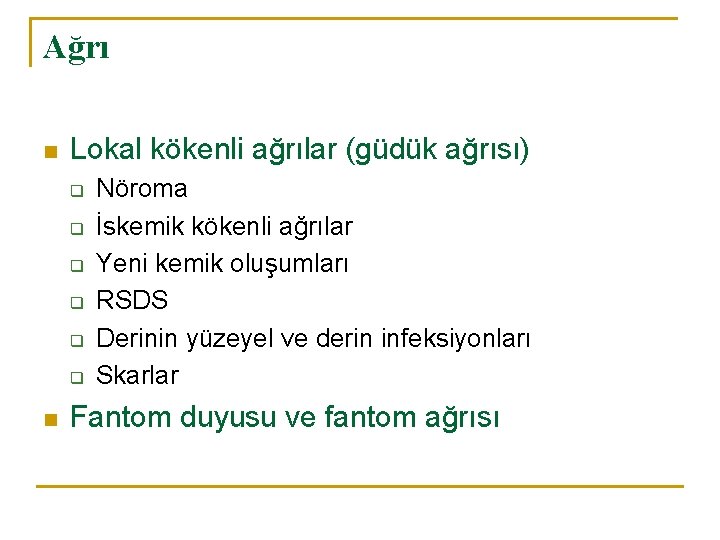 Ağrı

- Lokal kökenli ağrılar (güdük ağrısı)
  - Nöroma
  - İskemik kökenli ağrılar
  - Yeni kemik oluşumları
  - RSDS
  - Derinin yüzeyel ve derin infeksiyonları
  - Skarlar
- Fantom duyusu ve fantom ağrısı